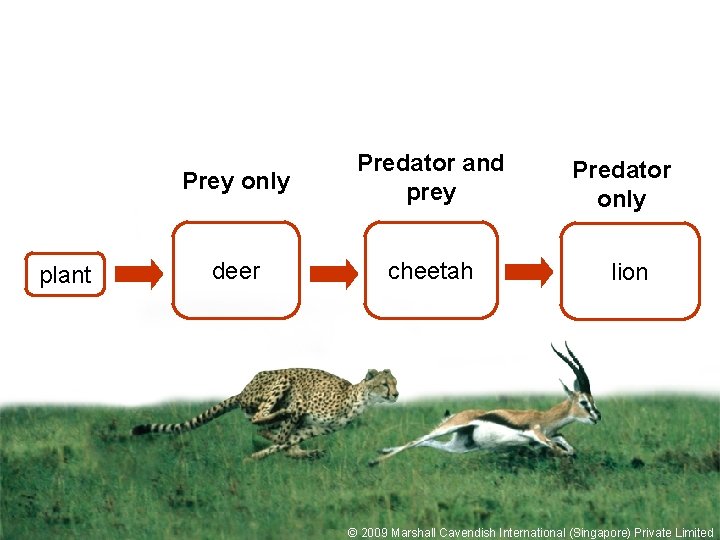 Prey only

Predator and prey

Predator only

plant

deer

cheetah

lion

© 2009 Marshall Cavendish International (Singapore) Private Limited